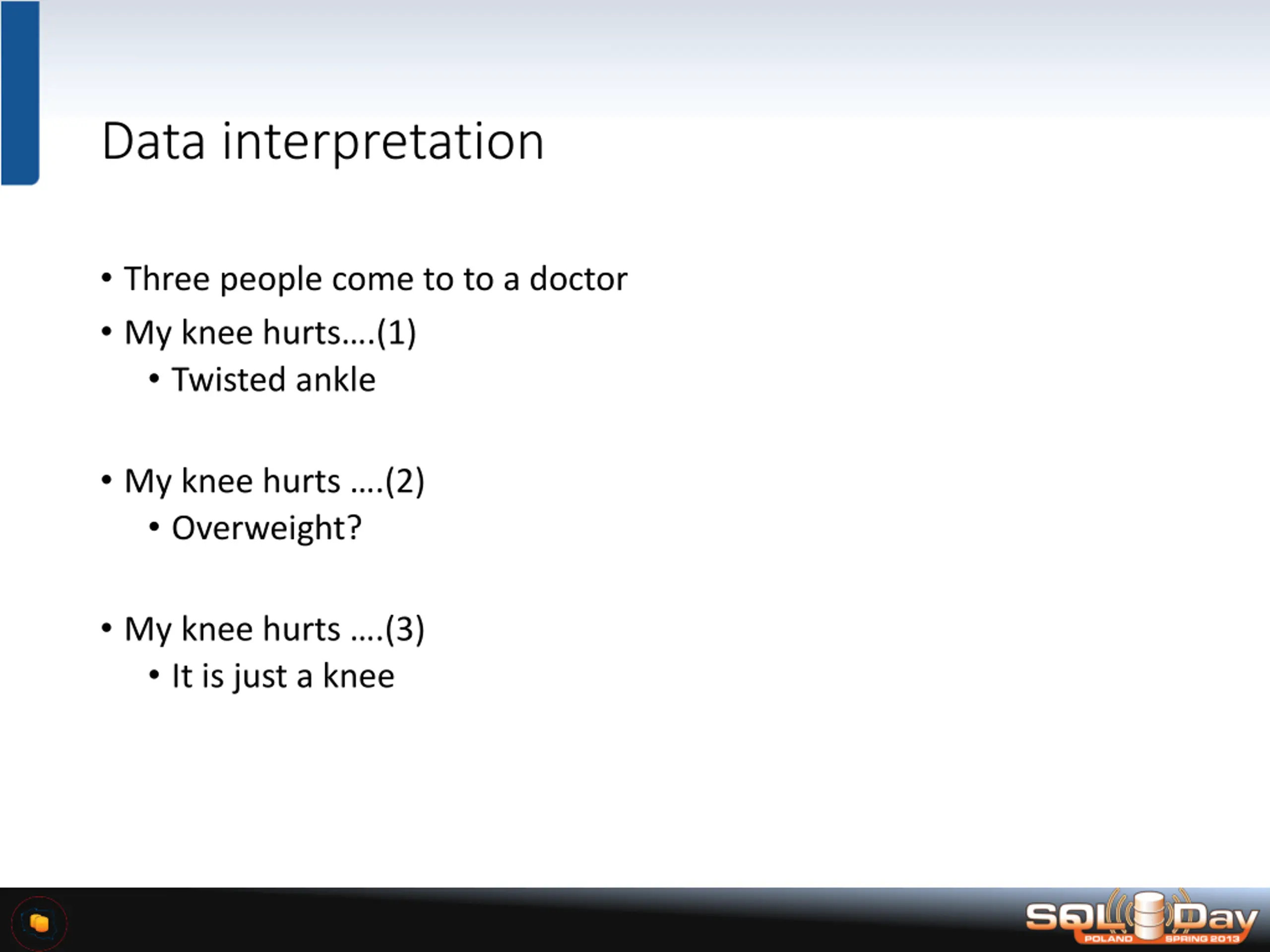 Data interpretation

• Three people come to to a doctor
• My knee hurts….(1)
  • Twisted ankle

• My knee hurts ….(2)
  • Overweight?

• My knee hurts ….(3)
  • It is just a knee

SQL Day
POLAND SPRING 2013